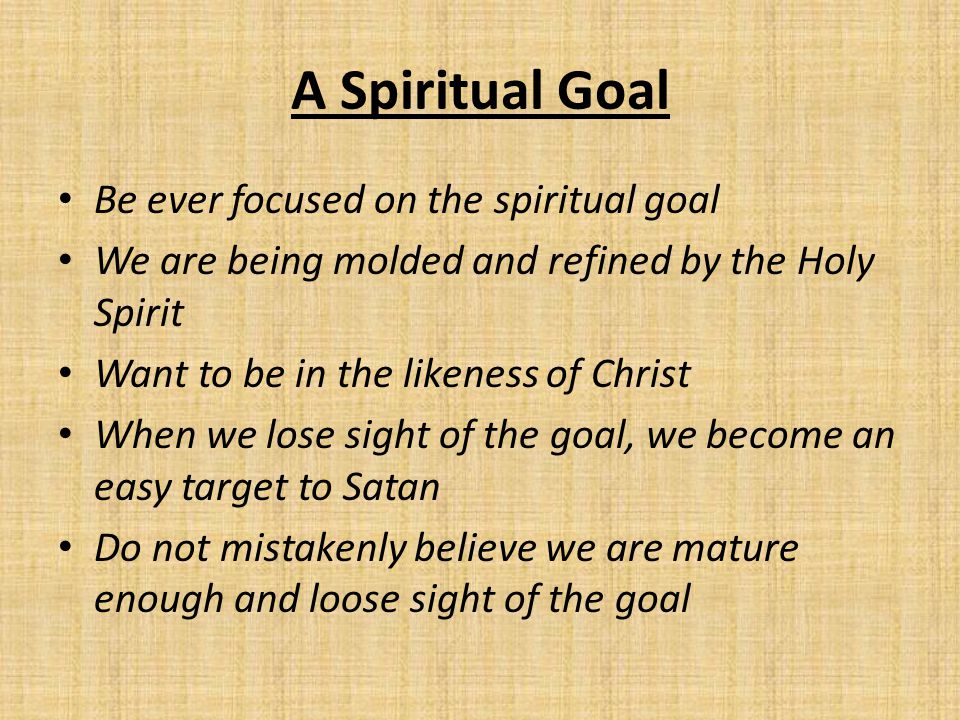 A Spiritual Goal

• Be ever focused on the spiritual goal
• We are being molded and refined by the Holy Spirit
• Want to be in the likeness of Christ
• When we lose sight of the goal, we become an easy target to Satan
• Do not mistakenly believe we are mature enough and loose sight of the goal